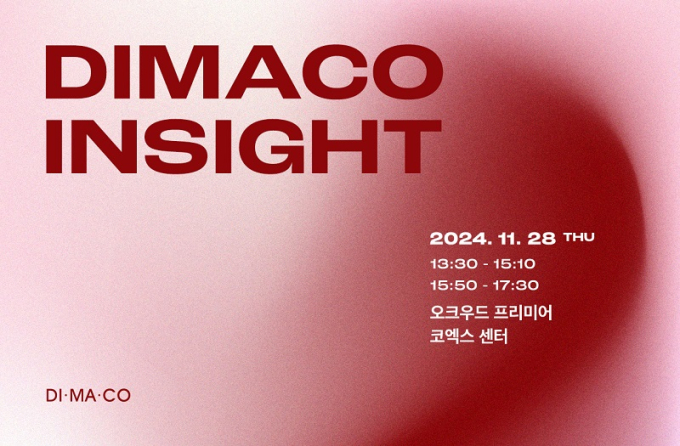 DIMACO INSIGHT

2024. 11. 28 THU
13:30 - 15:10
15:50 - 17:30
오크우드 프리미어
코엑스 센터

DI·MA·CO